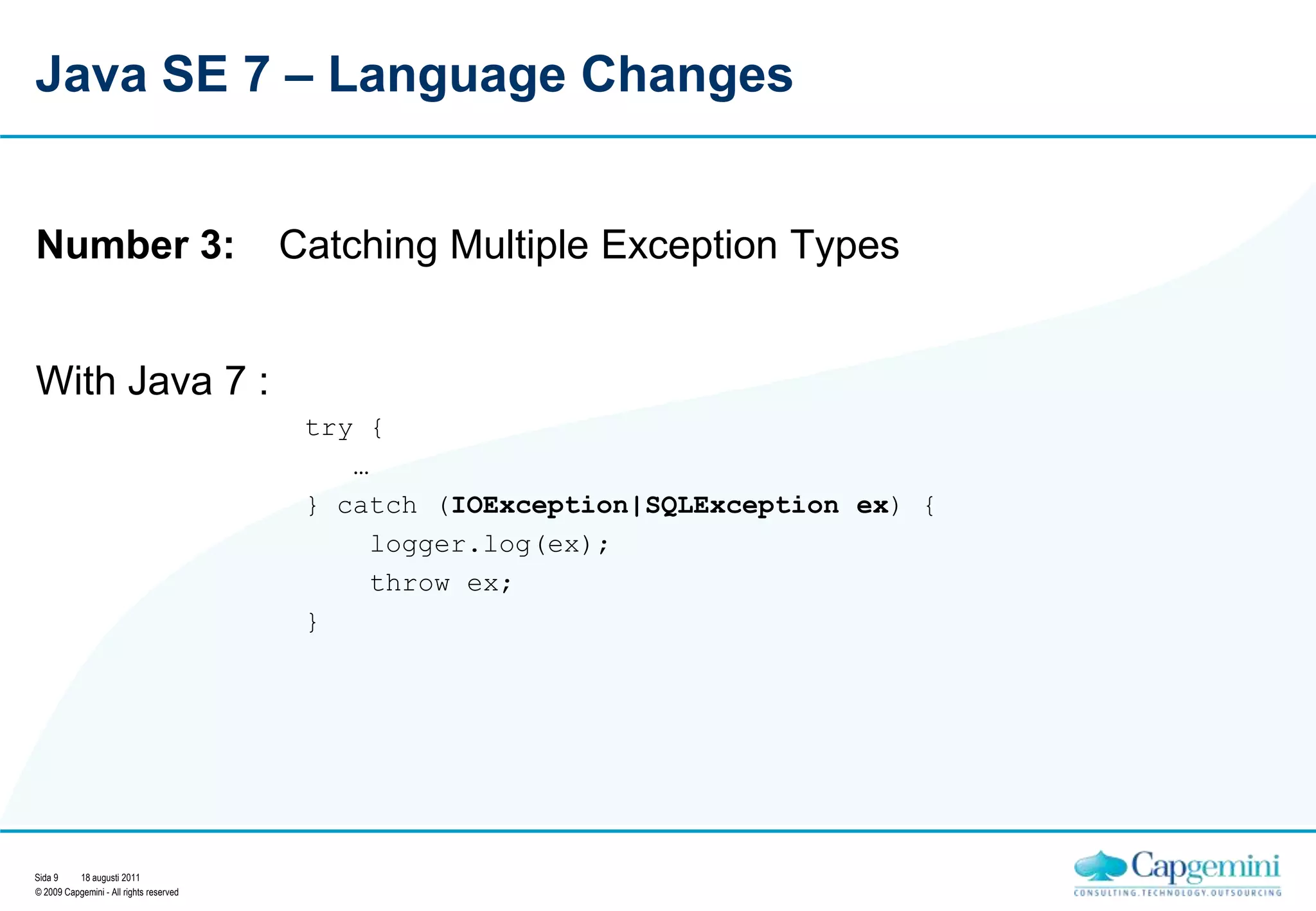 Java SE 7 – Language Changes

Number 3: Catching Multiple Exception Types

With Java 7 :

try {
    …
} catch (IOException|SQLException ex) {
    logger.log(ex);
    throw ex;
}

Sida 9 18 augusti 2011
© 2009 Capgemini - All rights reserved

Capgemini
CONSULTING.TECHNOLOGY.OUTSOURCING